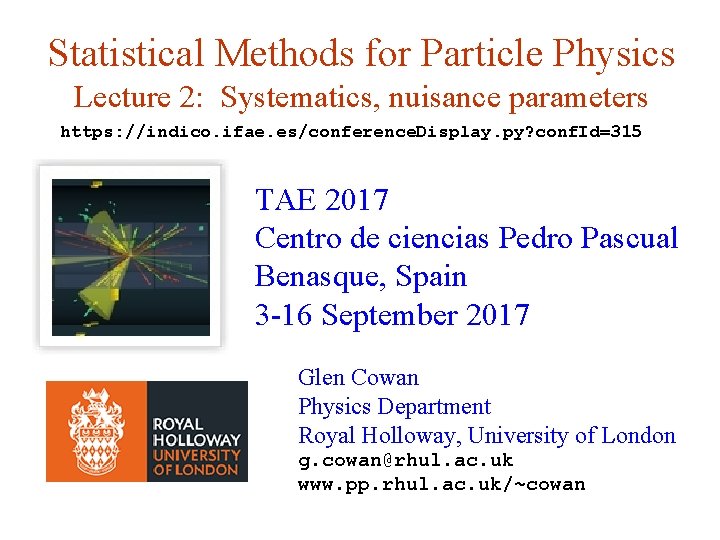 Statistical Methods for Particle Physics
Lecture 2: Systematics, nuisance parameters
https://indico.ifae.es/conferenceDisplay.py?confId=315

TAE 2017
Centro de ciencias Pedro Pascual
Benasque, Spain
3-16 September 2017

ROYAL HOLLOWAY UNIVERSITY OF LONDON

Glen Cowan
Physics Department
Royal Holloway, University of London
g.cowan@rhul.ac.uk
www.pp.rhul.ac.uk/~cowan